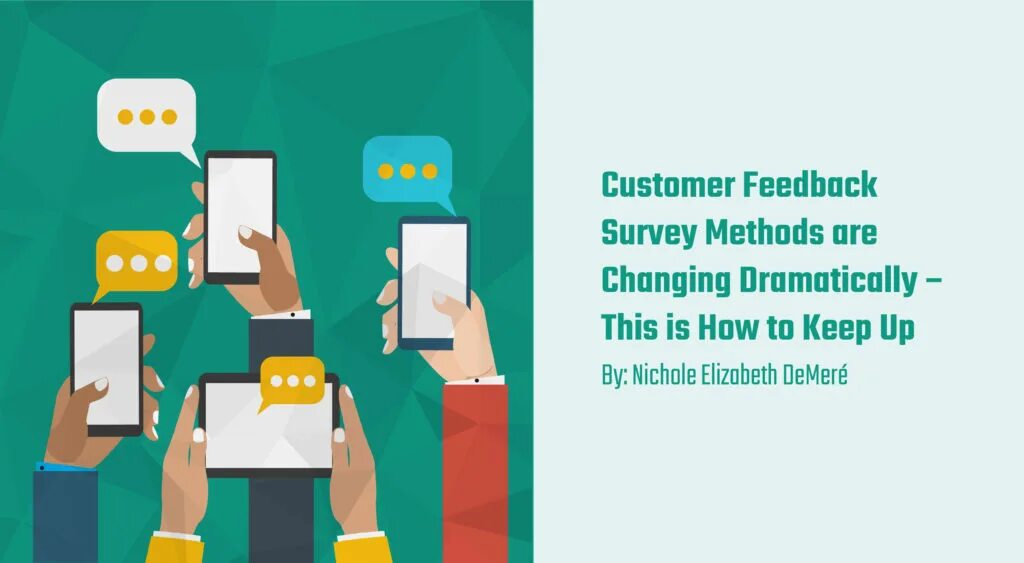 Customer Feedback Survey Methods are Changing Dramatically – This is How to Keep Up

By: Nichole Elizabeth DeMeré